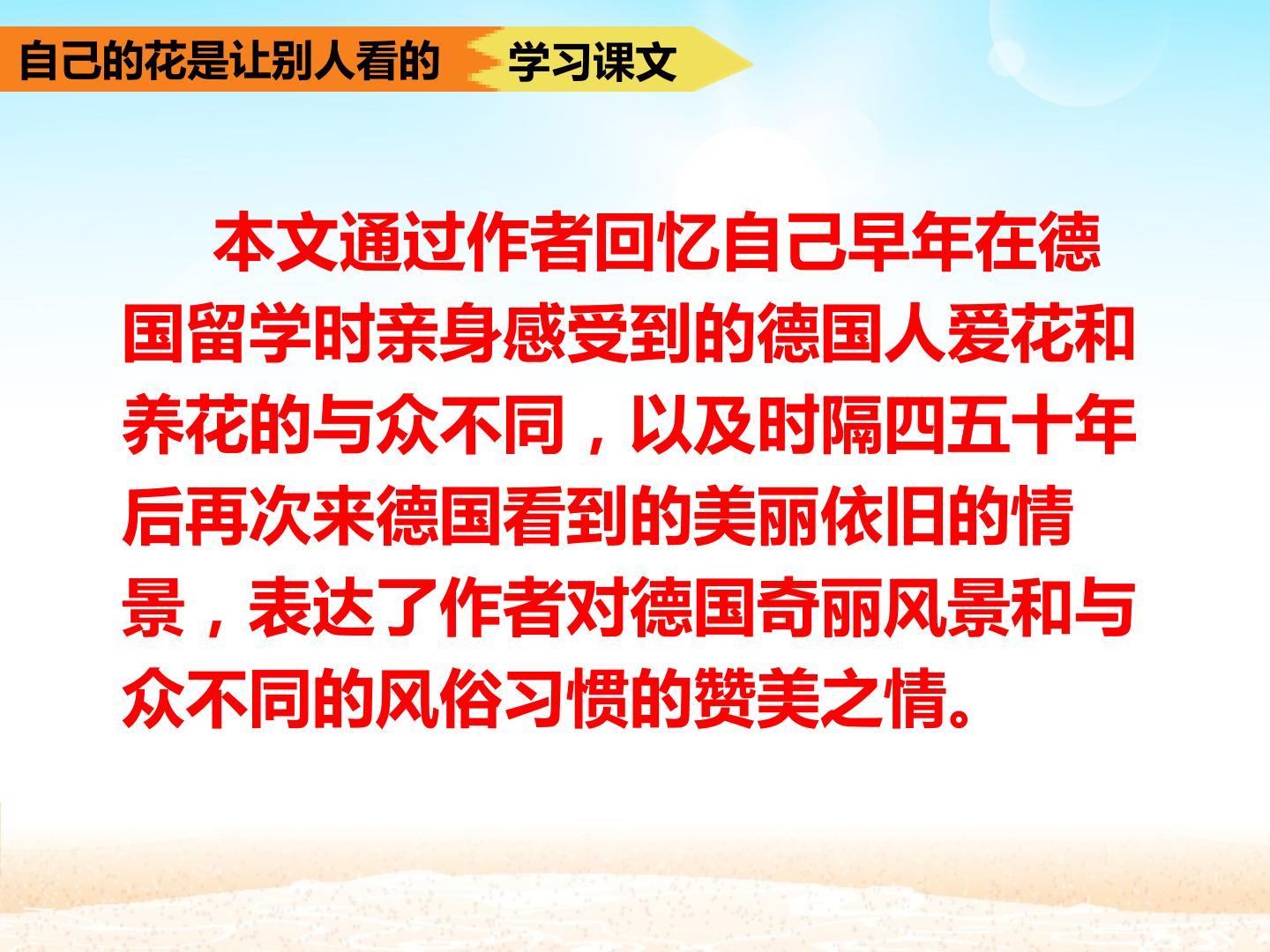 自己的花是让别人看的 学习课文

本文通过作者回忆自己早年在德国留学时亲身感受到的德国人爱花和养花的与众不同，以及时隔四五十年后再次来德国看到的美丽依旧的情景，表达了作者对德国奇丽风景和与众不同的风俗习惯的赞美之情。